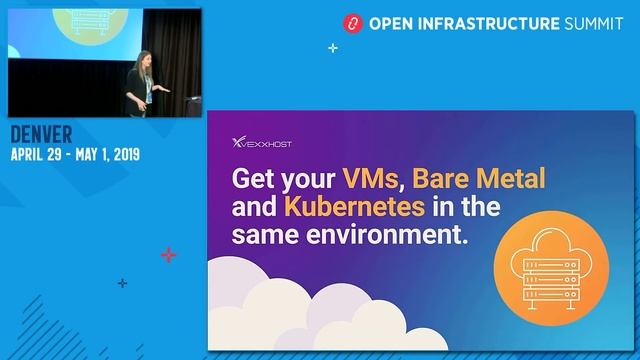 OPEN INFRASTRUCTURE SUMMIT

DENVER
APRIL 29 - MAY 1, 2019

VEXXHOST

Get your VMs, Bare Metal and Kubernetes in the same environment.